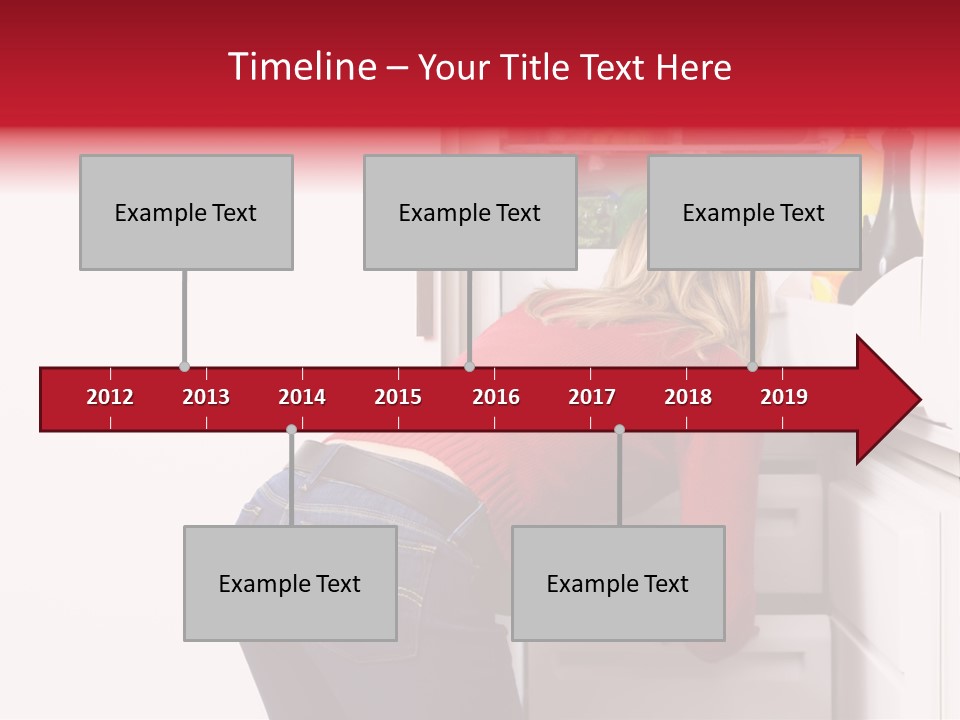 Timeline – Your Title Text Here

Example Text

Example Text

Example Text

2012 2013 2014 2015 2016 2017 2018 2019

Example Text

Example Text